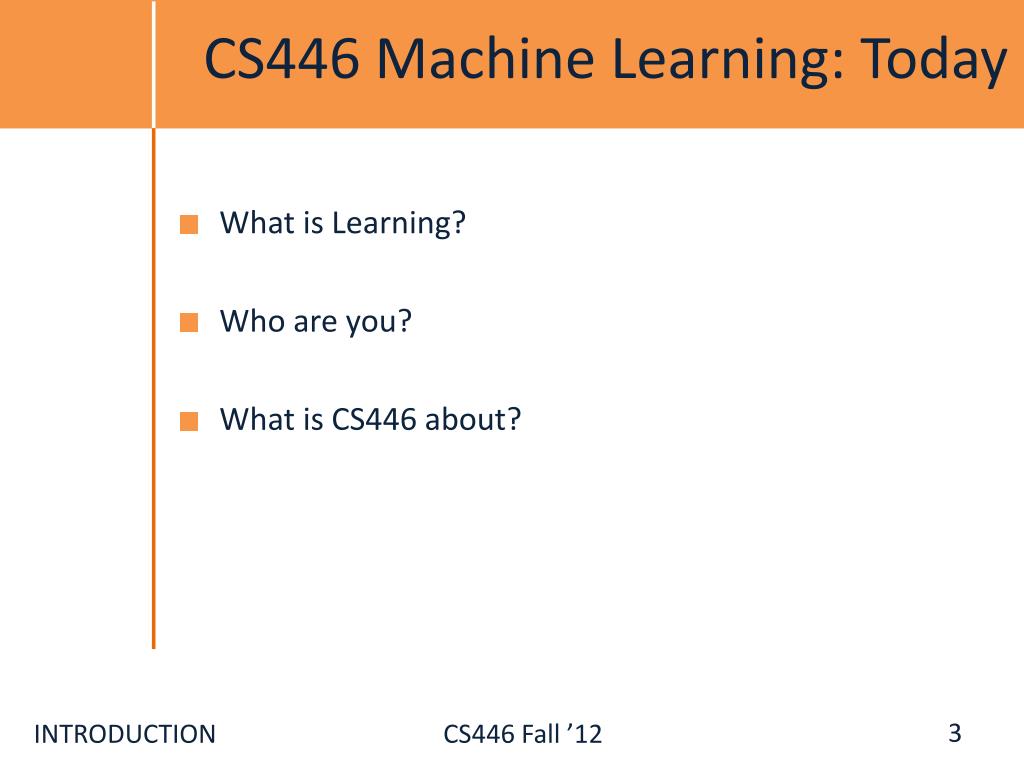 CS446 Machine Learning: Today

What is Learning?

Who are you?

What is CS446 about?

INTRODUCTION

CS446 Fall ’12

3